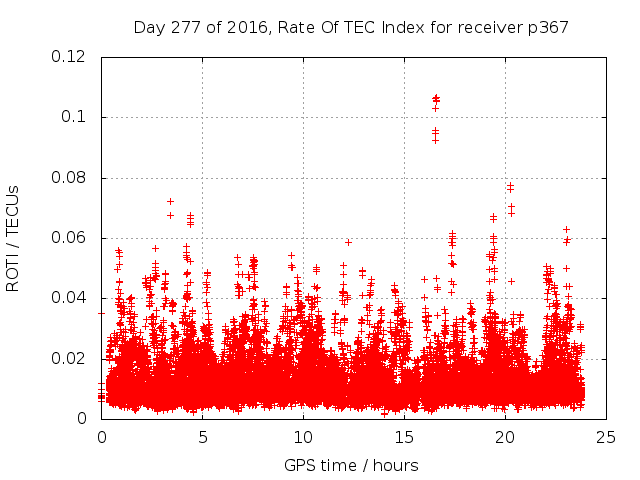 Day 277 of 2016, Rate Of TEC Index for receiver p367

ROTI / TECUs

0.12
0.1
0.08
0.06
0.04
0.02
0

0 5 10 15 20 25

GPS time / hours